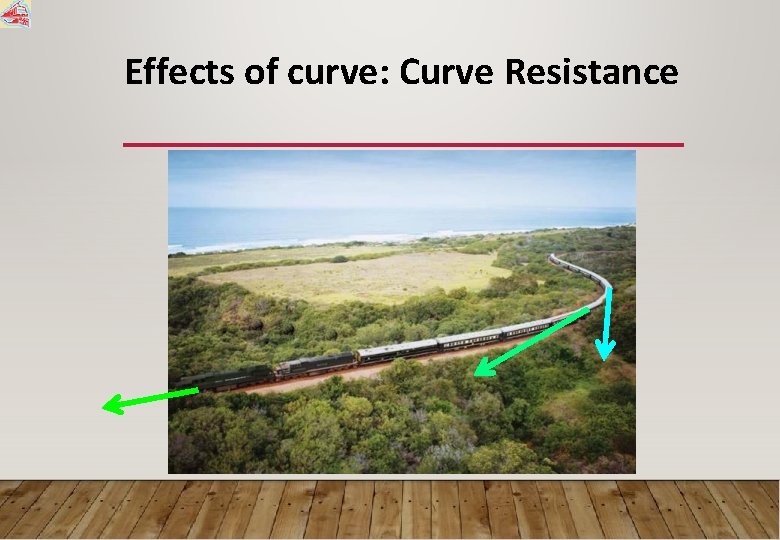 Effects of curve: Curve Resistance